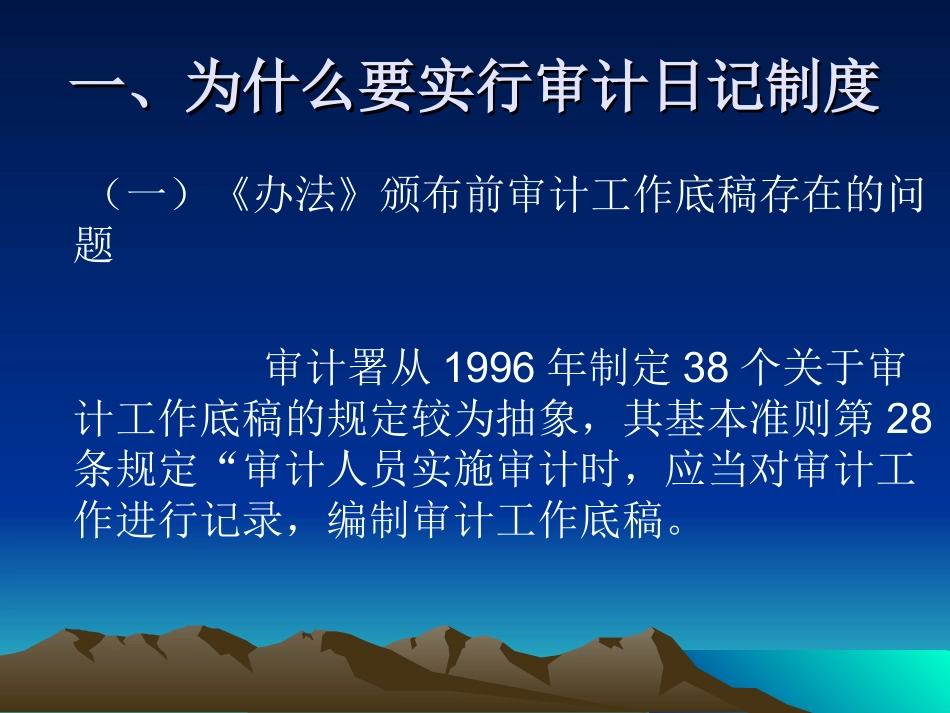 一、为什么要实行审计日记制度

（一）《办法》颁布前审计工作底稿存在的问题

审计署从 1996 年制定 38 个关于审计工作底稿的规定较为抽象，其基本准则第 28 条规定“审计人员实施审计时，应当对审计工作进行记录，编制审计工作底稿。